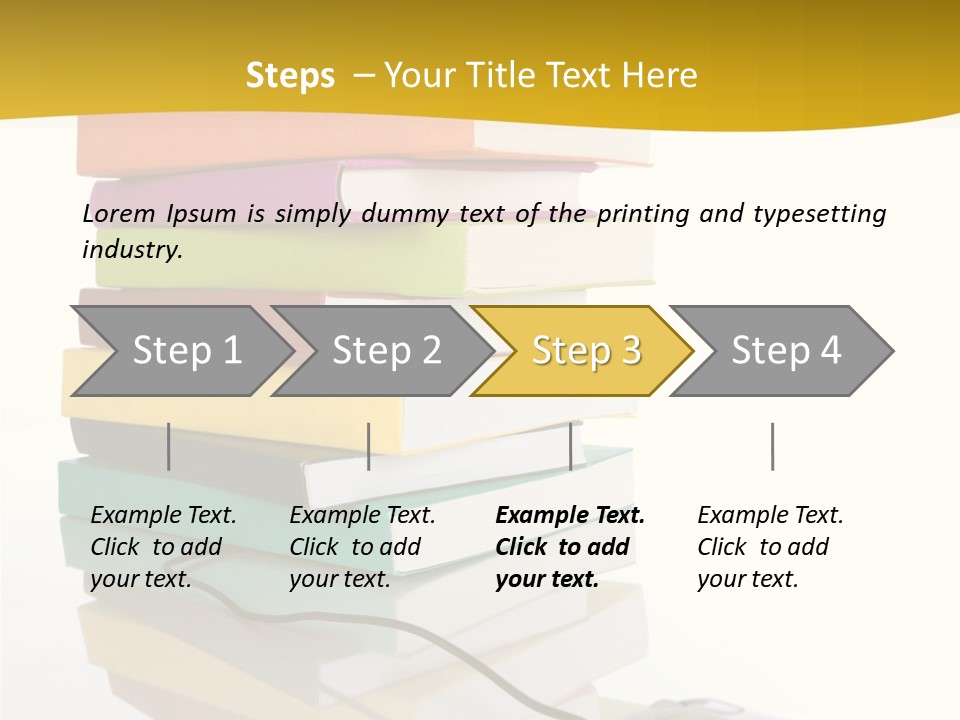 Steps – Your Title Text Here

Lorem Ipsum is simply dummy text of the printing and typesetting industry.

Step 1

Step 2

Step 3

Step 4

Example Text. Click to add your text.

Example Text. Click to add your text.

Example Text. Click to add your text.

Example Text. Click to add your text.